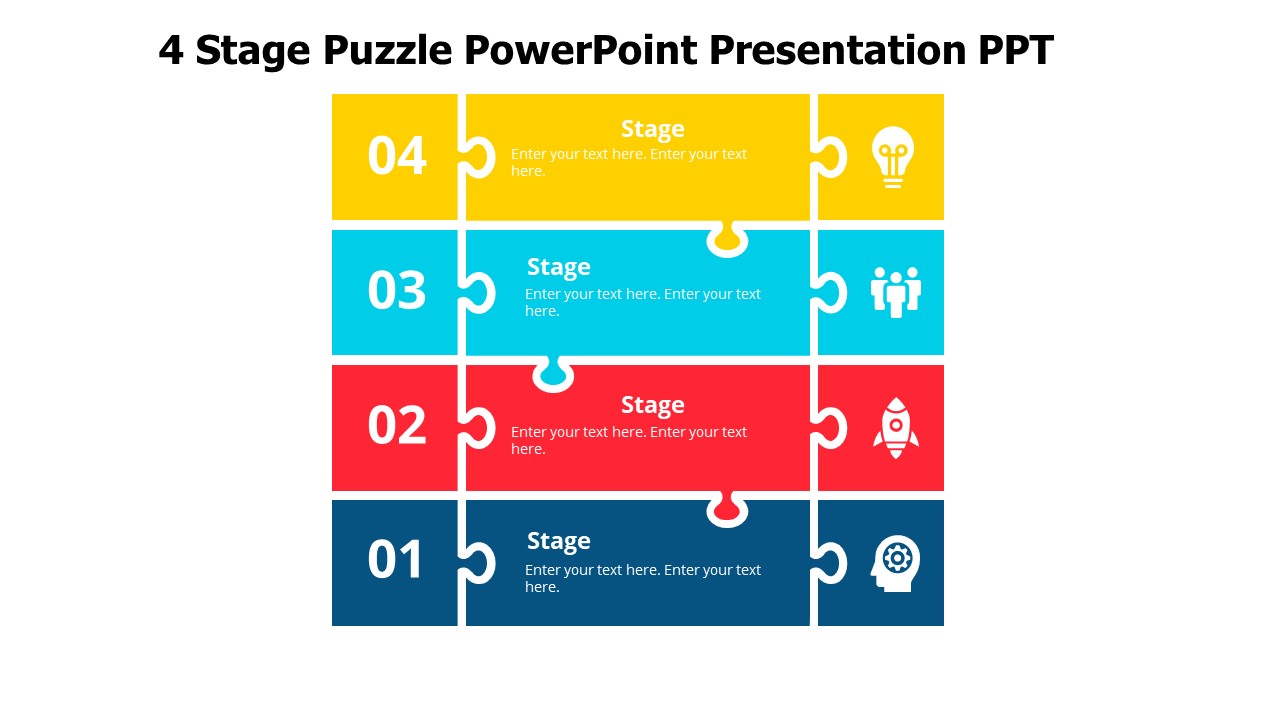 4 Stage Puzzle PowerPoint Presentation PPT

04

Stage

Enter your text here. Enter your text here.

03

Stage

Enter your text here. Enter your text here.

02

Stage

Enter your text here. Enter your text here.

01

Stage

Enter your text here. Enter your text here.